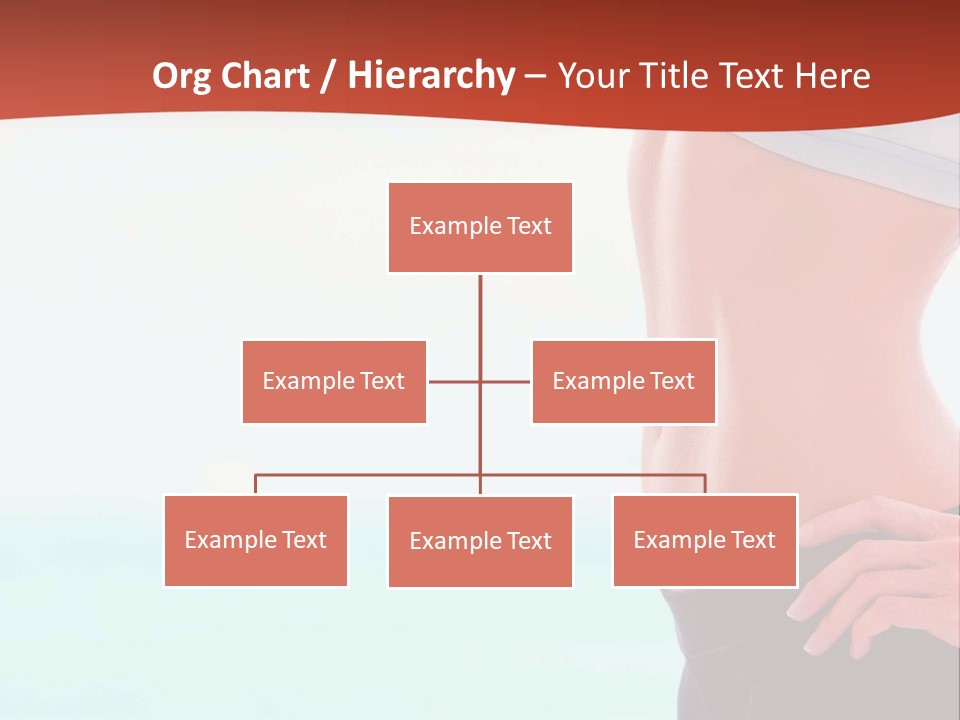 Org Chart / Hierarchy – Your Title Text Here

Example Text

Example Text

Example Text

Example Text

Example Text

Example Text